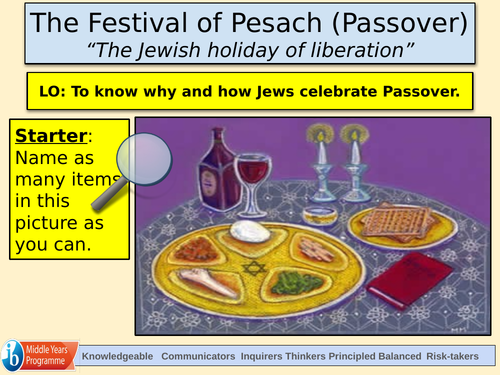 The Festival of Pesach (Passover)
"The Jewish holiday of liberation"

LO: To know why and how Jews celebrate Passover.

Starter: Name as many items in this picture as you can.

ib Middle Years Programme

Knowledgeable Communicators Inquirers Thinkers Principled Balanced Risk-takers